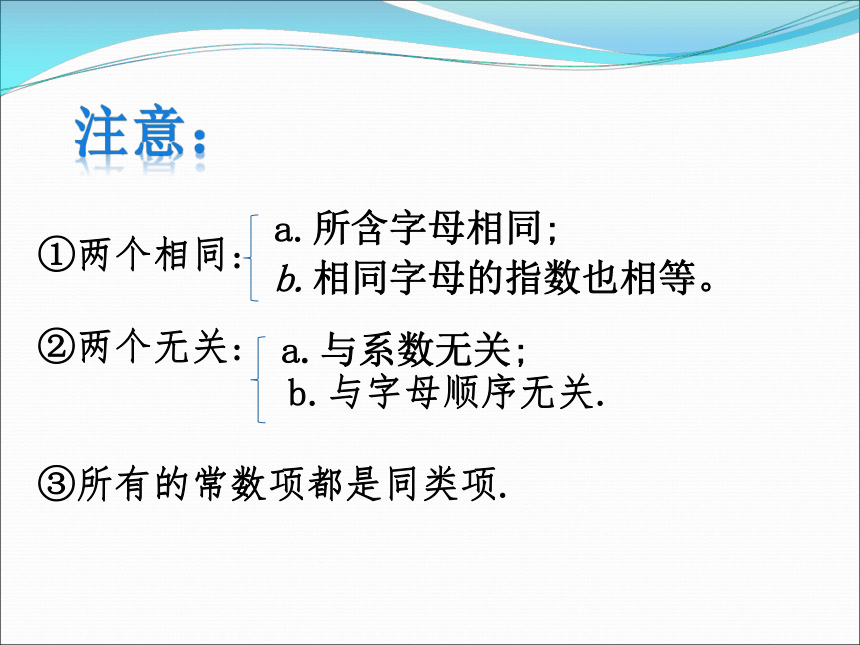 注意：

①两个相同: a. 所含字母相同；
b. 相同字母的指数也相等。

②两个无关： a. 与系数无关；
b. 与字母顺序无关.

③所有的常数项都是同类项.